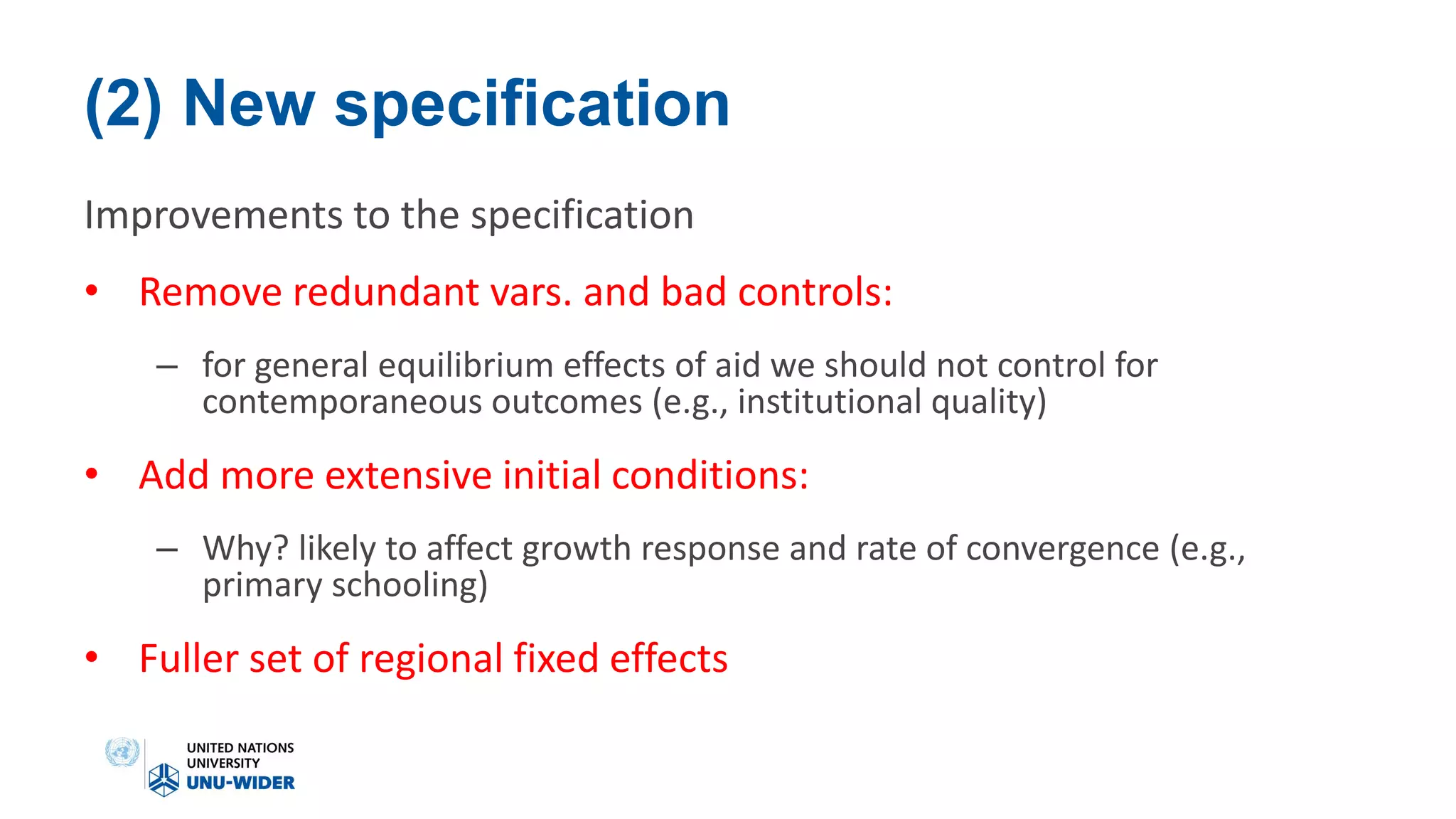 (2) New specification

Improvements to the specification

• Remove redundant vars. and bad controls:

– for general equilibrium effects of aid we should not control for contemporaneous outcomes (e.g., institutional quality)

• Add more extensive initial conditions:

– Why? likely to affect growth response and rate of convergence (e.g., primary schooling)

• Fuller set of regional fixed effects

UNITED NATIONS UNIVERSITY
UNU-WIDER